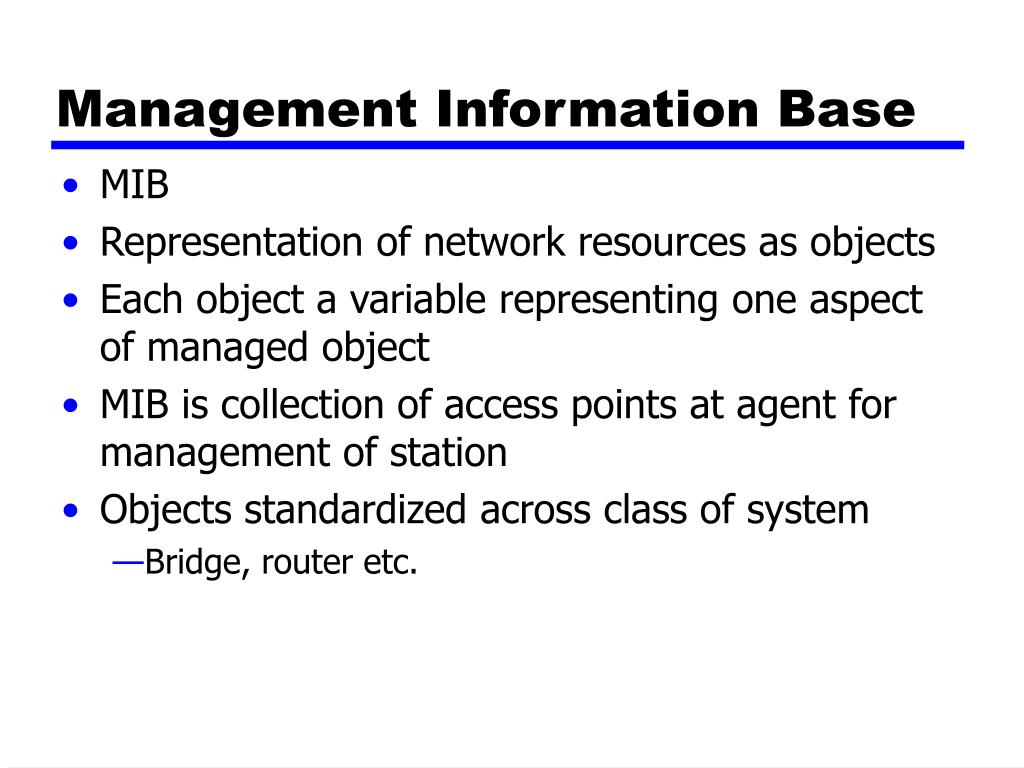 Management Information Base

• MIB
• Representation of network resources as objects
• Each object a variable representing one aspect of managed object
• MIB is collection of access points at agent for management of station
• Objects standardized across class of system
—Bridge, router etc.